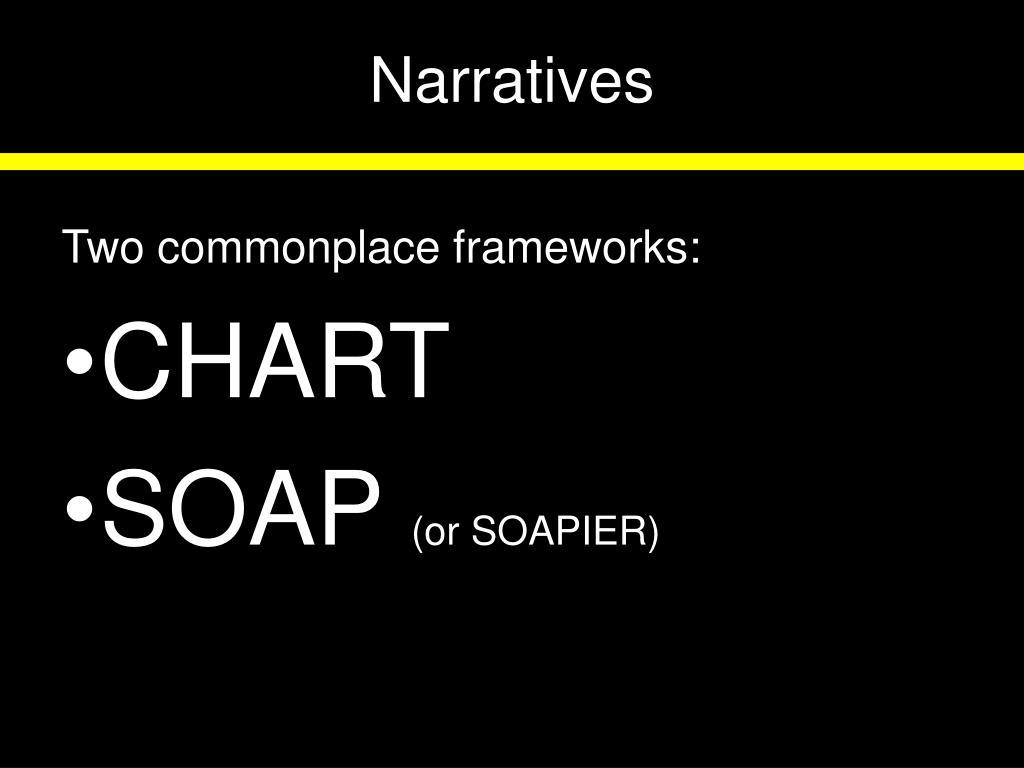 Narratives

Two commonplace frameworks:

•CHART

•SOAP (or SOAPIER)